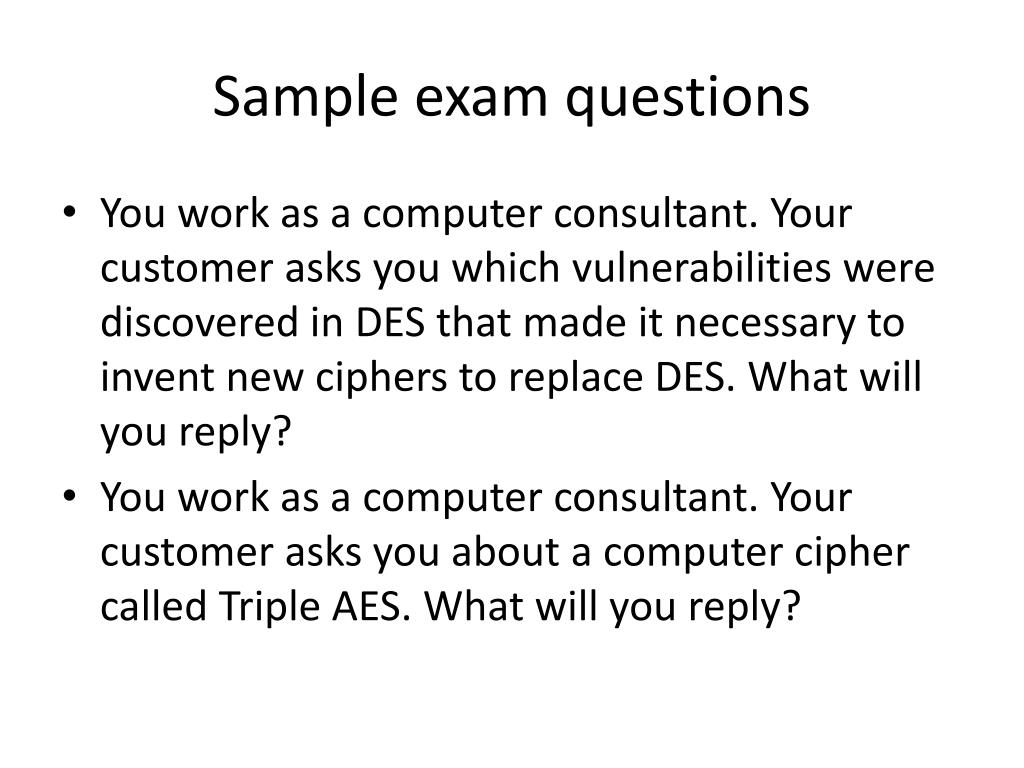 Sample exam questions

• You work as a computer consultant. Your customer asks you which vulnerabilities were discovered in DES that made it necessary to invent new ciphers to replace DES. What will you reply?

• You work as a computer consultant. Your customer asks you about a computer cipher called Triple AES. What will you reply?